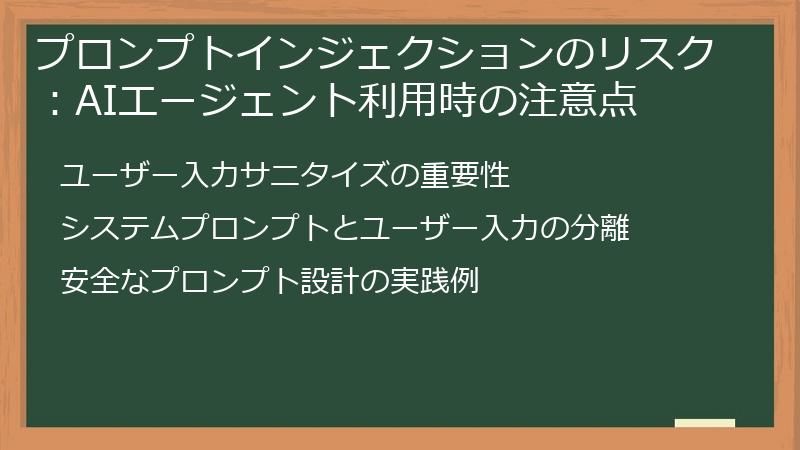 プロンプトインジェクションのリスク：AIエージェント利用時の注意点

ユーザー入力サニタイズの重要性

システムプロンプトとユーザー入力の分離

安全なプロンプト設計の実践例